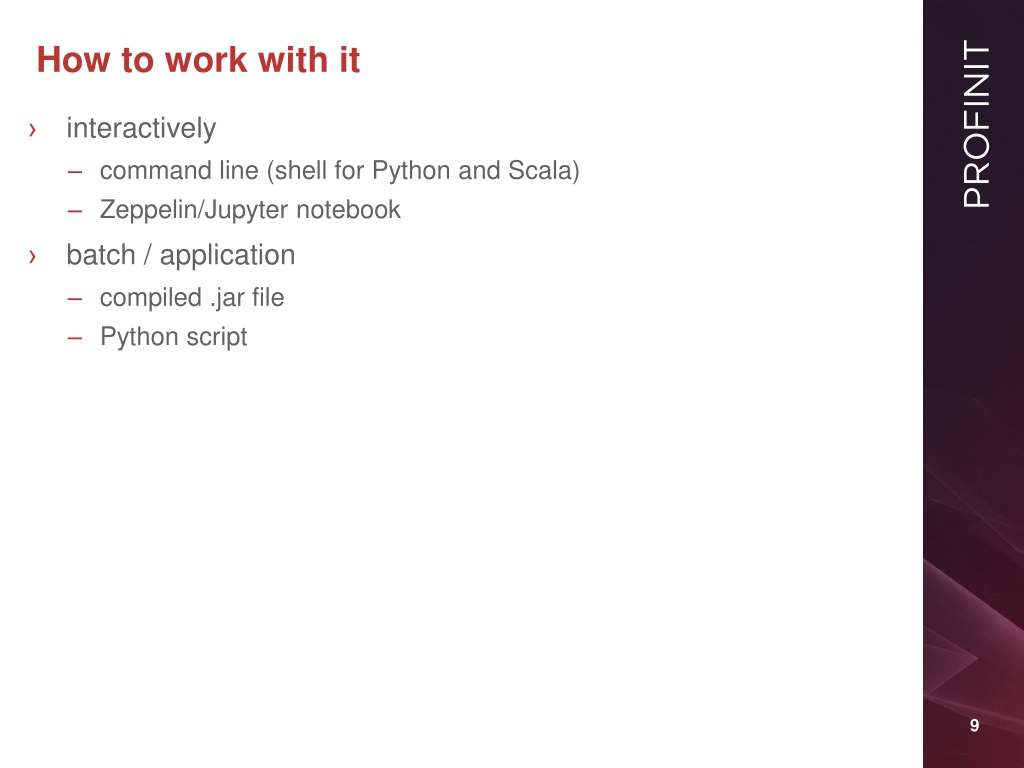 How to work with it

› interactively
– command line (shell for Python and Scala)
– Zeppelin/Jupyter notebook

› batch / application
– compiled .jar file
– Python script

PROFINIT

9